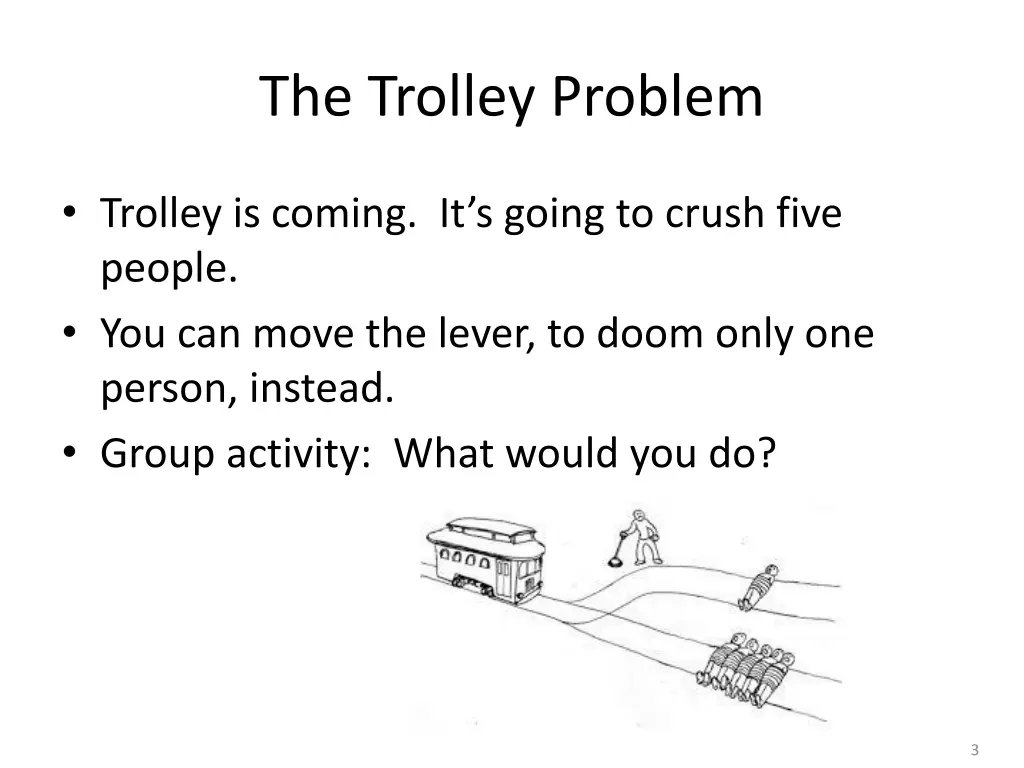 The Trolley Problem

• Trolley is coming.  It's going to crush five people.
• You can move the lever, to doom only one person, instead.
• Group activity:  What would you do?

3